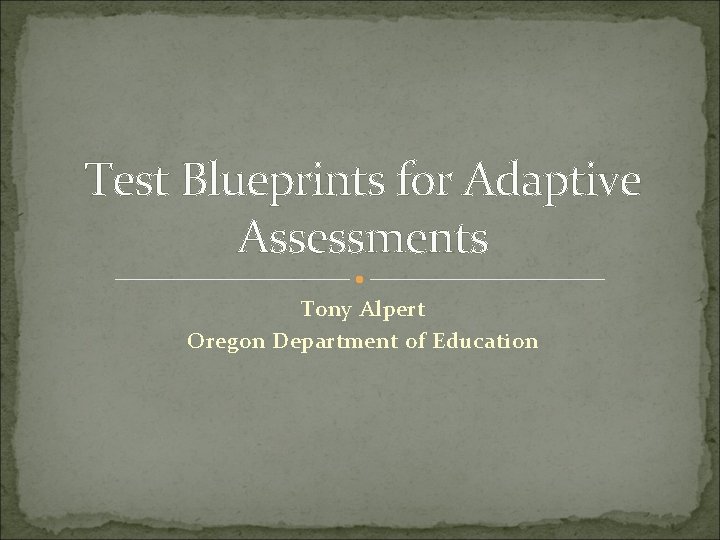 Test Blueprints for Adaptive Assessments

Tony Alpert
Oregon Department of Education